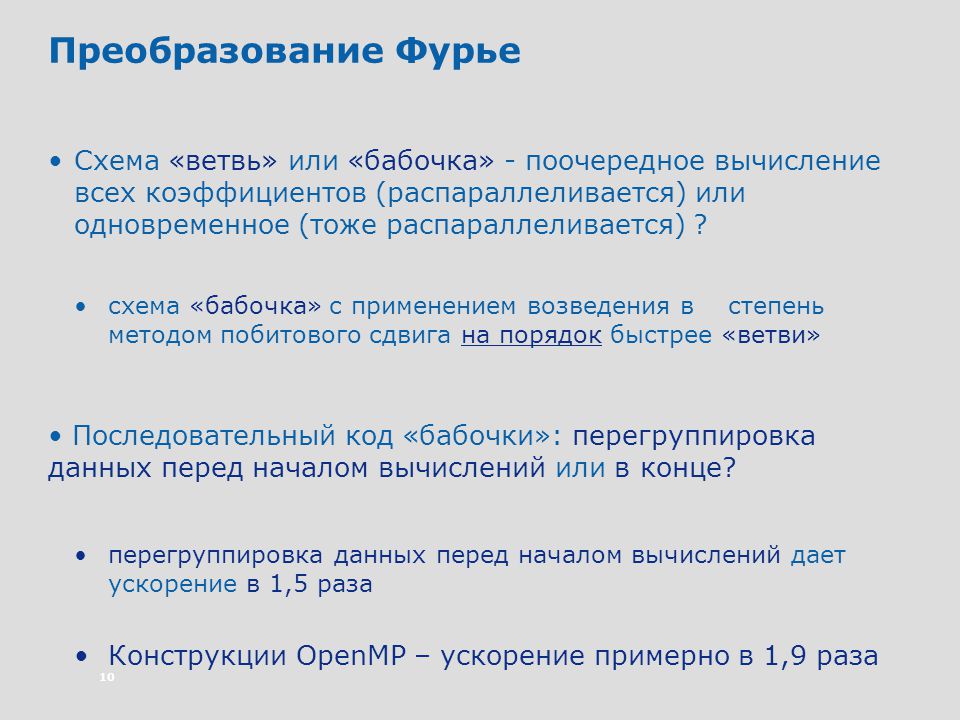 Преобразование Фурье

• Схема «ветвь» или «бабочка» - поочередное вычисление всех коэффициентов (распараллеливается) или одновременное (тоже распараллеливается) ?

• схема «бабочка» с применением возведения в степень методом побитового сдвига на порядок быстрее «ветви»

• Последовательный код «бабочки»: перегруппировка данных перед началом вычислений или в конце?

• перегруппировка данных перед началом вычислений дает ускорение в 1,5 раза

• Конструкции OpenMP – ускорение примерно в 1,9 раза

10